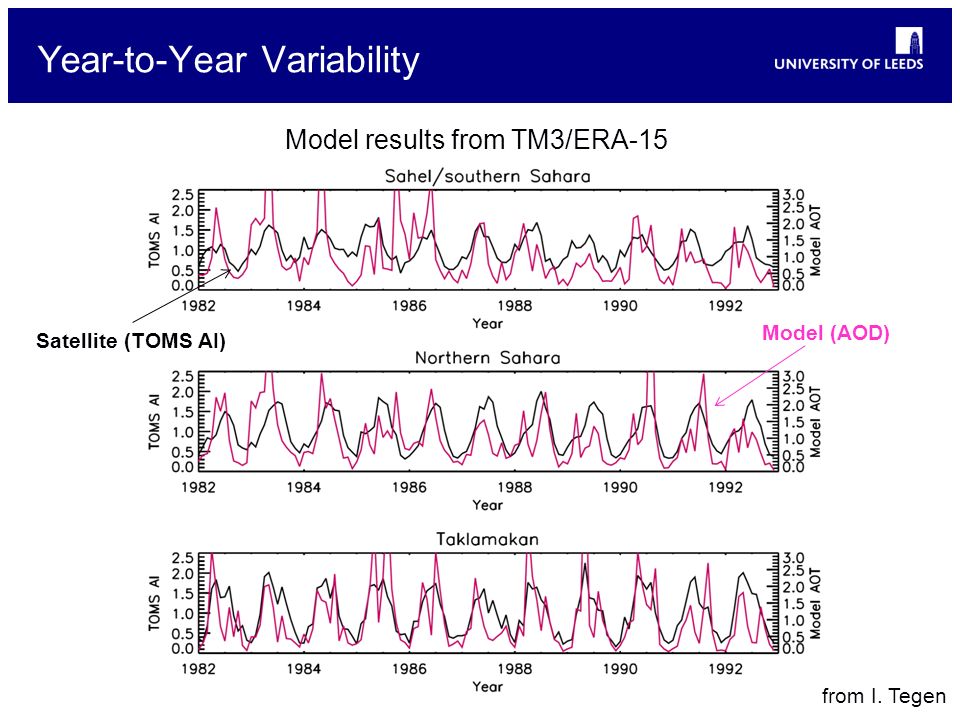 Year-to-Year Variability

UNIVERSITY OF LEEDS

Model results from TM3/ERA-15

Sahel/southern Sahara

TOMS AI
2.5
2.0
1.5
1.0
0.5
0.0

Model AOT
3.0
2.5
2.0
1.5
1.0
0.5
0.0

1982 1984 1986 1988 1990 1992
Year

Satellite (TOMS AI)

Model (AOD)

Northern Sahara

TOMS AI
2.5
2.0
1.5
1.0
0.5
0.0

Model AOT
3.0
2.5
2.0
1.5
1.0
0.5
0.0

1982 1984 1986 1988 1990 1992
Year

Taklamakan

TOMS AI
2.5
2.0
1.5
1.0
0.5
0.0

Model AOT
3.0
2.5
2.0
1.5
1.0
0.5
0.0

1982 1984 1986 1988 1990 1992
Year

from I. Tegen